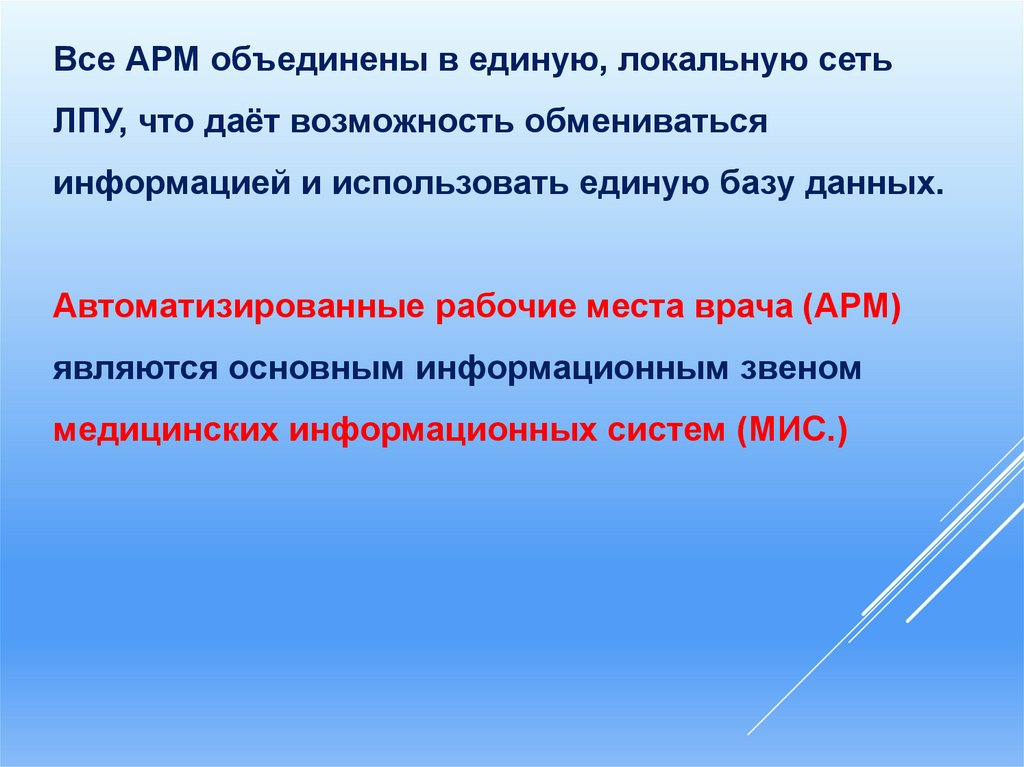 Все АРМ объединены в единую, локальную сеть ЛПУ, что даёт возможность обмениваться информацией и использовать единую базу данных.

Автоматизированные рабочие места врача (АРМ) являются основным информационным звеном медицинских информационных систем (МИС.)